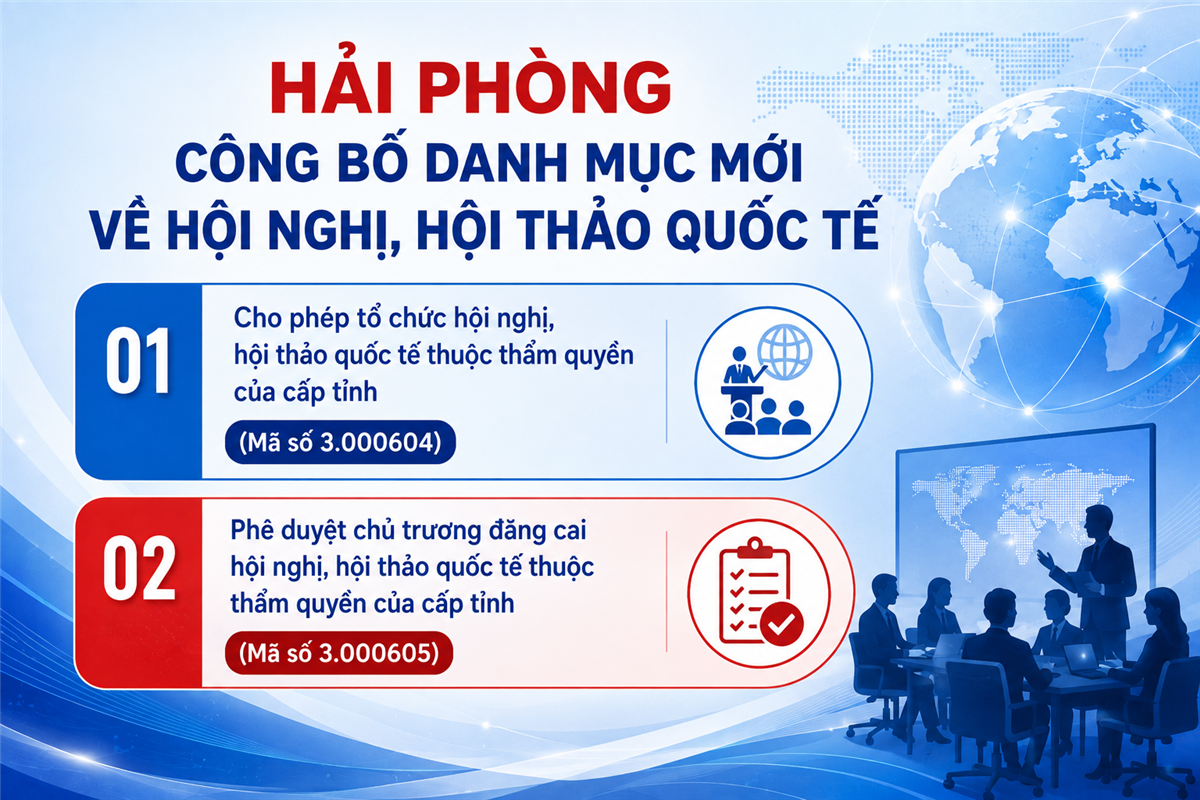 HẢI PHÒNG
CÔNG BỐ DANH MỤC MỚI VỀ HỘI NGHỊ, HỘI THẢO QUỐC TẾ

01

Cho phép tổ chức hội nghị, hội thảo quốc tế thuộc thẩm quyền của cấp tỉnh

(Mã số 3.000604)

02

Phê duyệt chủ trương đăng cai hội nghị, hội thảo quốc tế thuộc thẩm quyền của cấp tỉnh

(Mã số 3.000605)